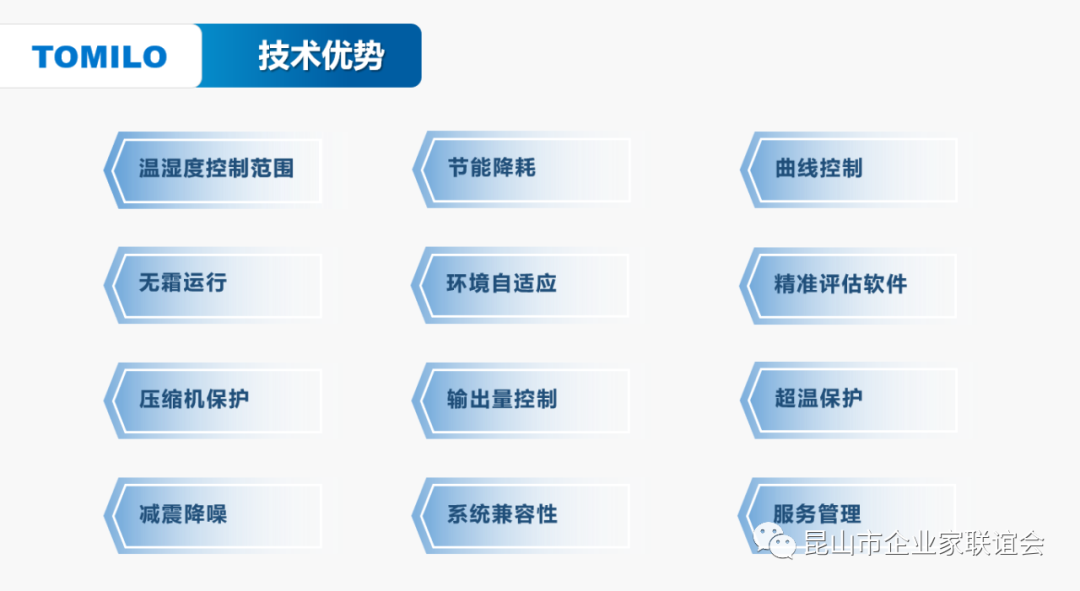 TOMILO

技术优势

温湿度控制范围

节能降耗

曲线控制

无霜运行

环境自适应

精准评估软件

压缩机保护

输出量控制

超温保护

减震降噪

系统兼容性

服务管理

昆山市企业家联谊会